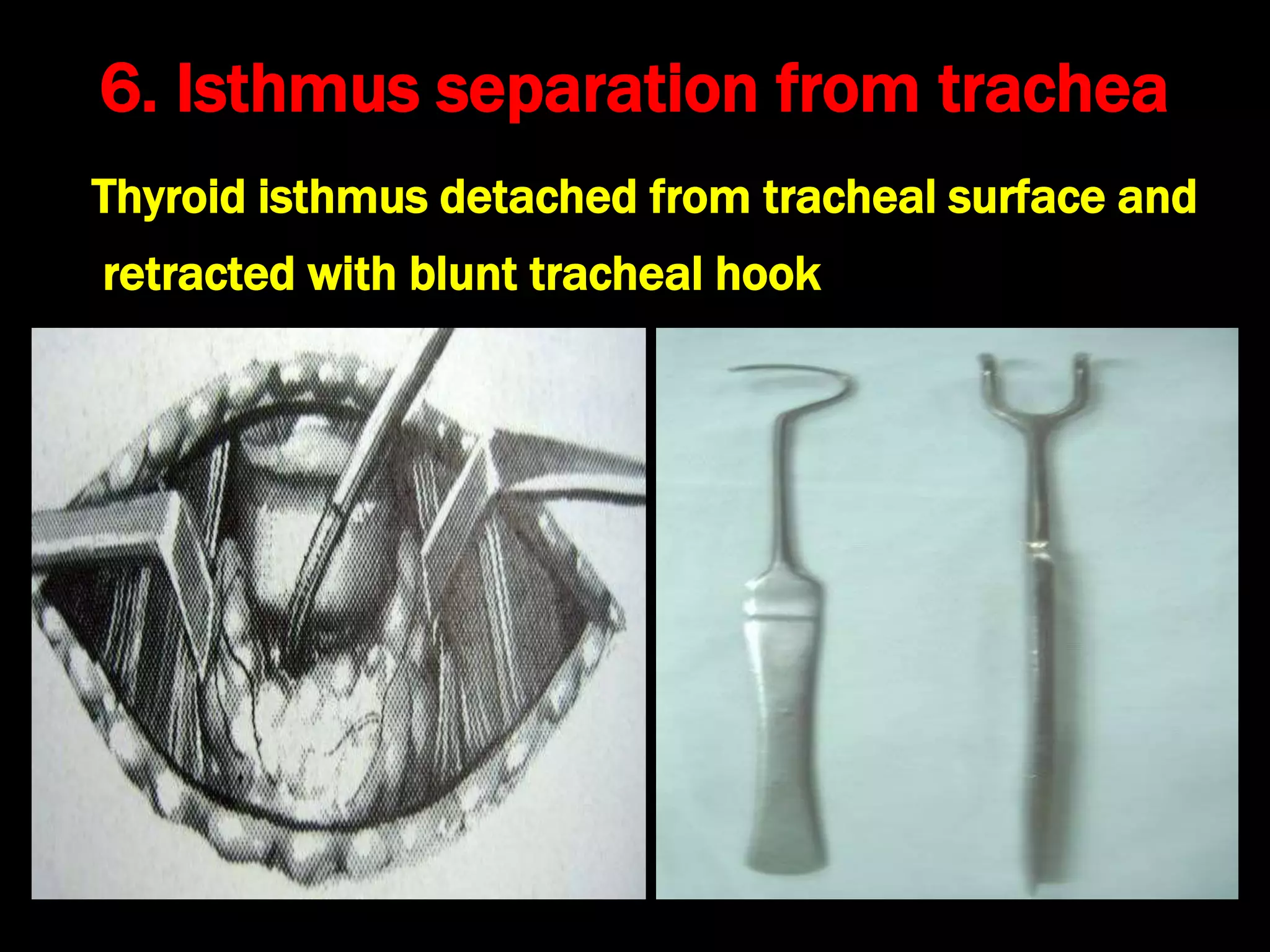 6. Isthmus separation from trachea

Thyroid isthmus detached from tracheal surface and retracted with blunt tracheal hook